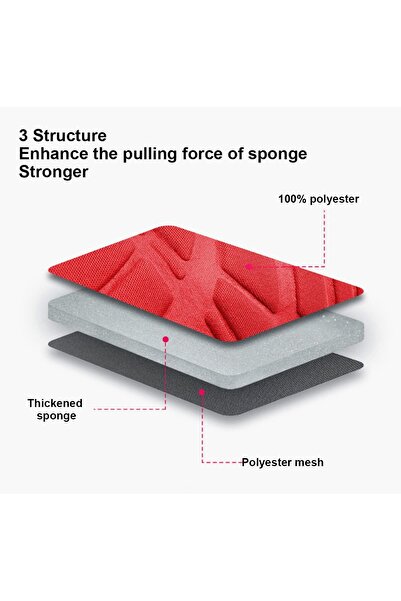 3 Structure
Enhance the pulling force of sponge
Stronger

100% polyester

Thickened sponge

Polyester mesh